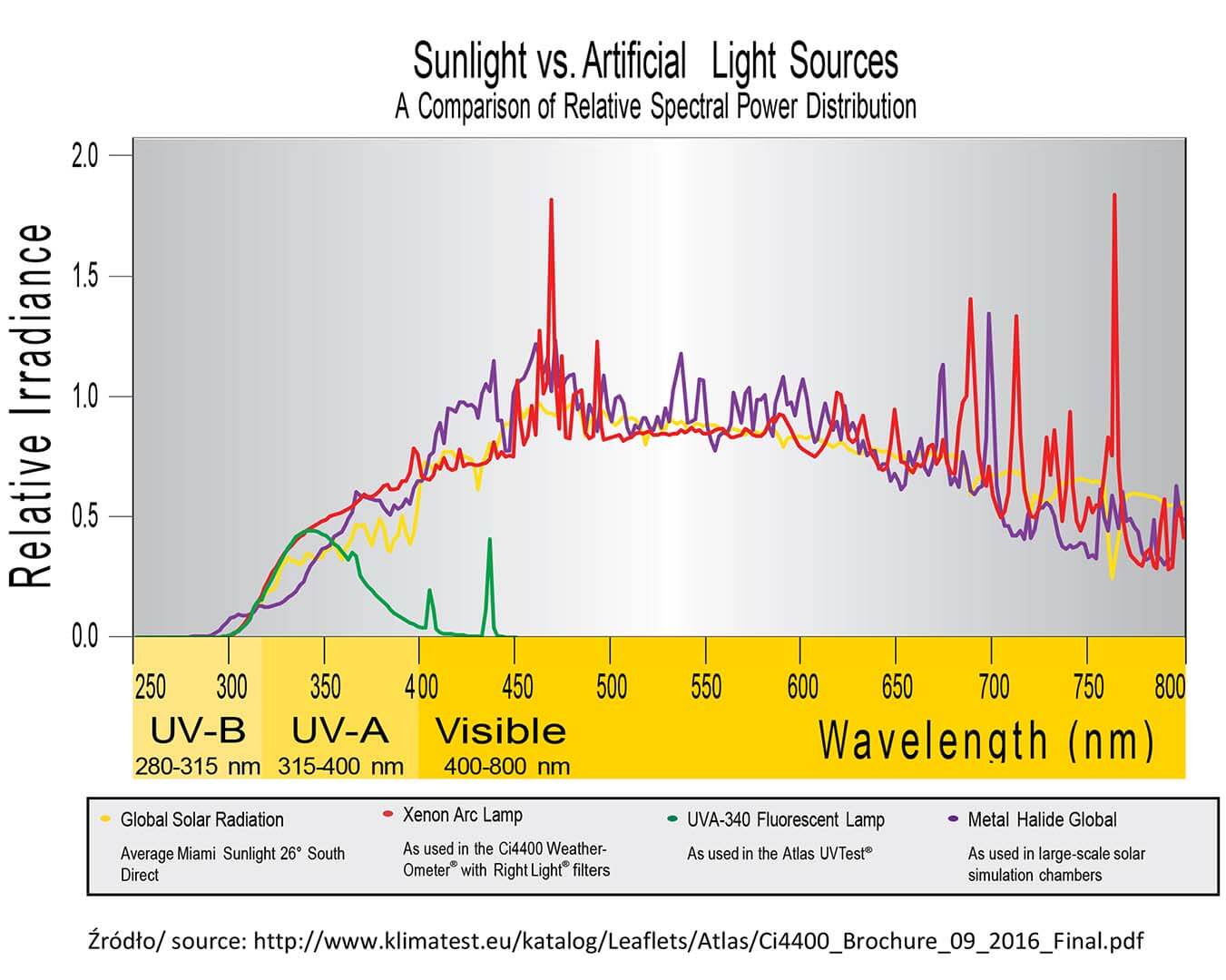 Sunlight vs. Artificial Light Sources
A Comparison of Relative Spectral Power Distribution

Relative Irradiance

2.0
1.5
1.0
0.5
0.0

250 300 350 400 450 500 550 600 650 700 750 800

UV-B
280-315 nm
UV-A
315-400 nm
Visible
400-800 nm
Wavelength (nm)

Global Solar Radiation
Average Miami Sunlight 26° South Direct

Xenon Arc Lamp
As used in the Ci4400 Weather-Ometer® with Right Light® filters

UVA-340 Fluorescent Lamp
As used in the Atlas UVTest®

Metal Halide Global
As used in large-scale solar simulation chambers

Źródło/ source: http://www.klimatest.eu/katalog/Leaflets/Atlas/Ci4400_Brochure_09_2016_Final.pdf